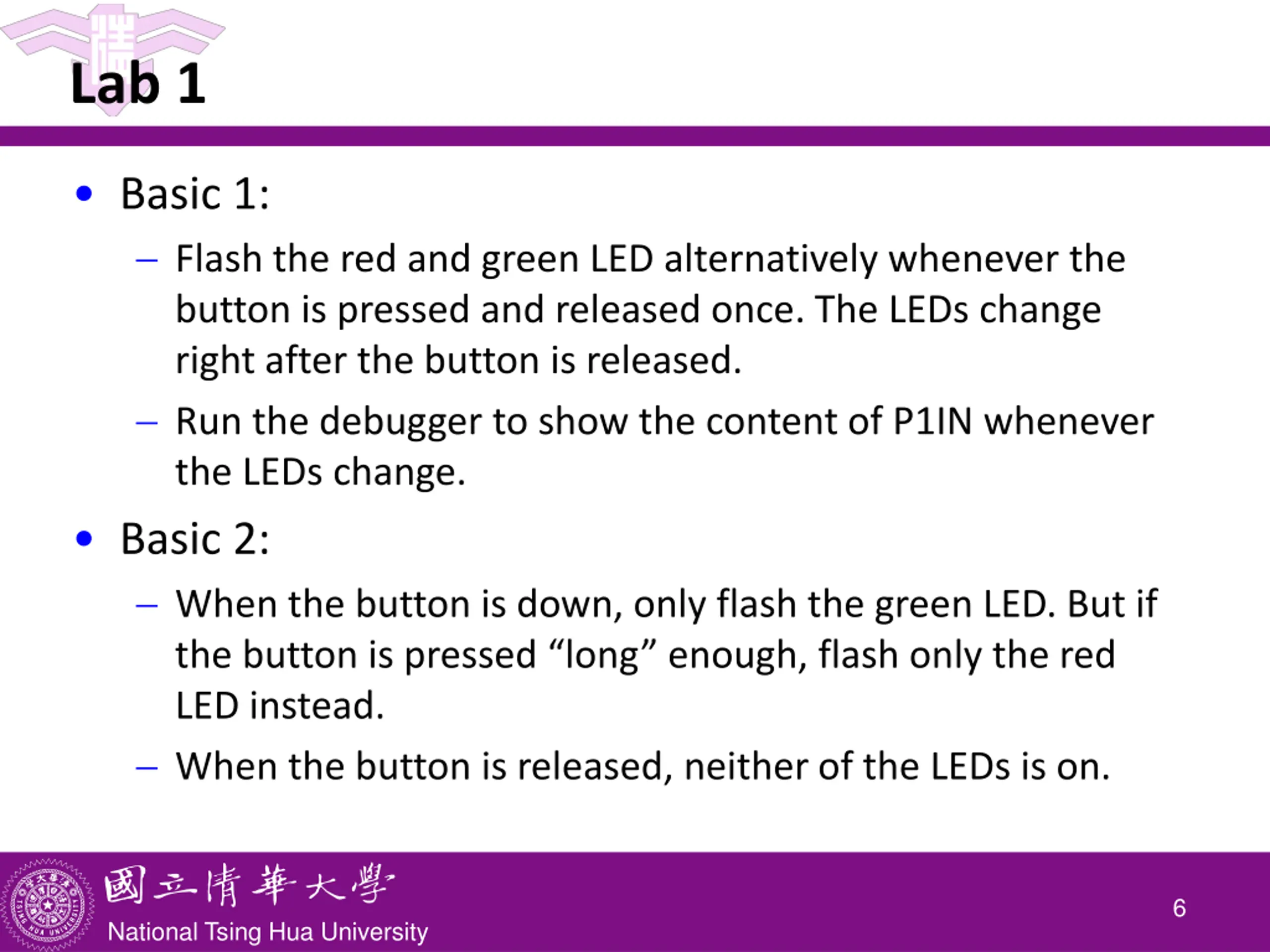 Lab 1

• Basic 1:
 – Flash the red and green LED alternatively whenever the button is pressed and released once. The LEDs change right after the button is released.
 – Run the debugger to show the content of P1IN whenever the LEDs change.

• Basic 2:
 – When the button is down, only flash the green LED. But if the button is pressed “long” enough, flash only the red LED instead.
 – When the button is released, neither of the LEDs is on.

國立清華大學
National Tsing Hua University

6